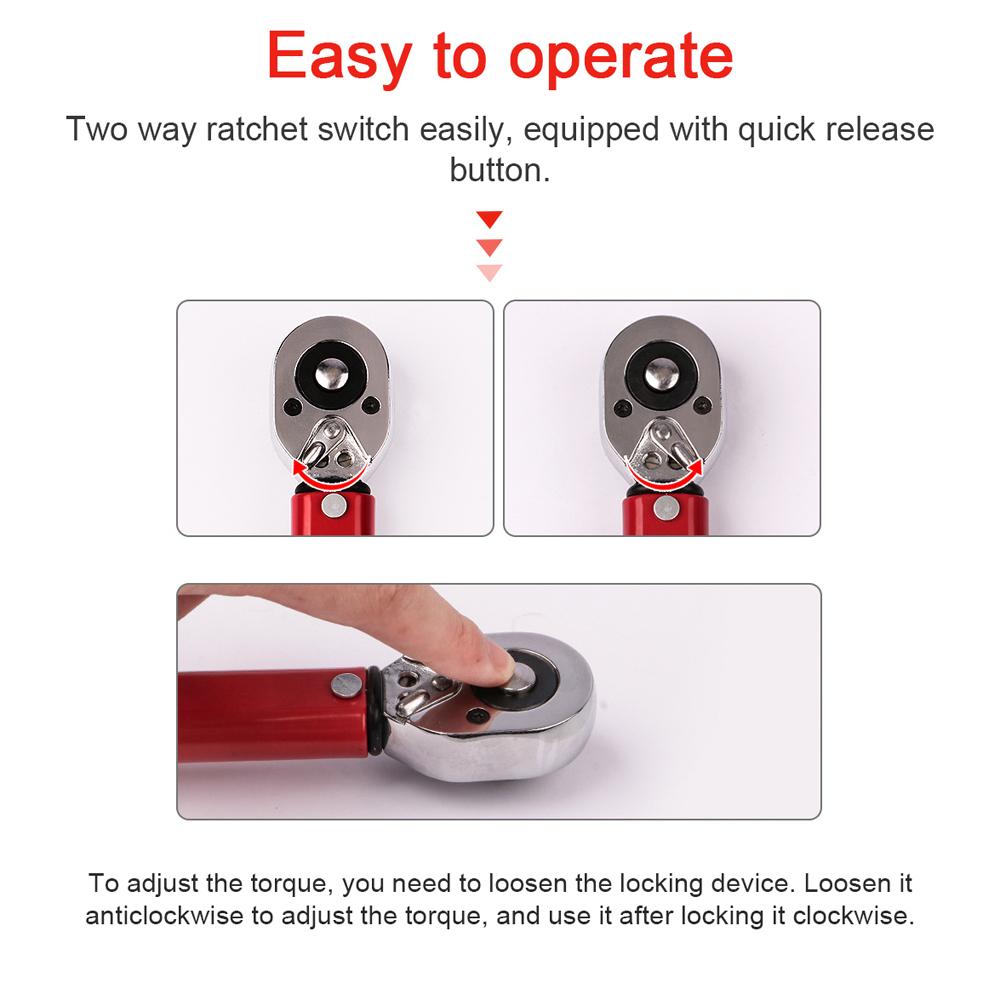 Easy to operate

Two way ratchet switch easily, equipped with quick release button.

To adjust the torque, you need to loosen the locking device. Loosen it anticlockwise to adjust the torque, and use it after locking it clockwise.